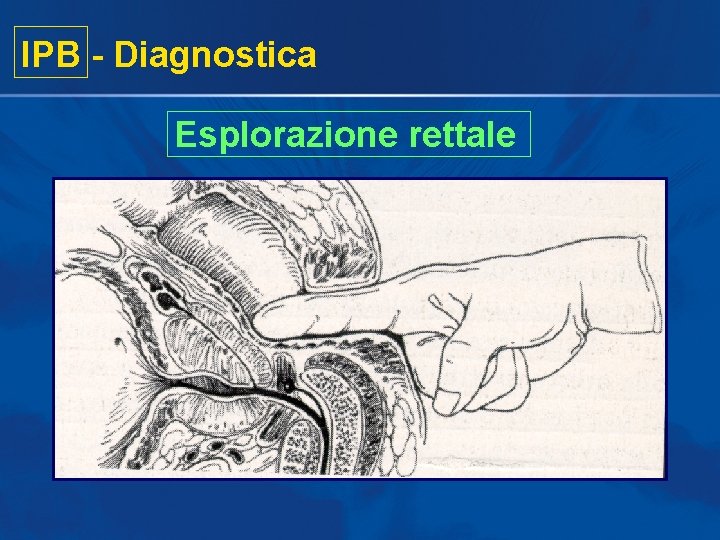 IPB - Diagnostica

Esplorazione rettale